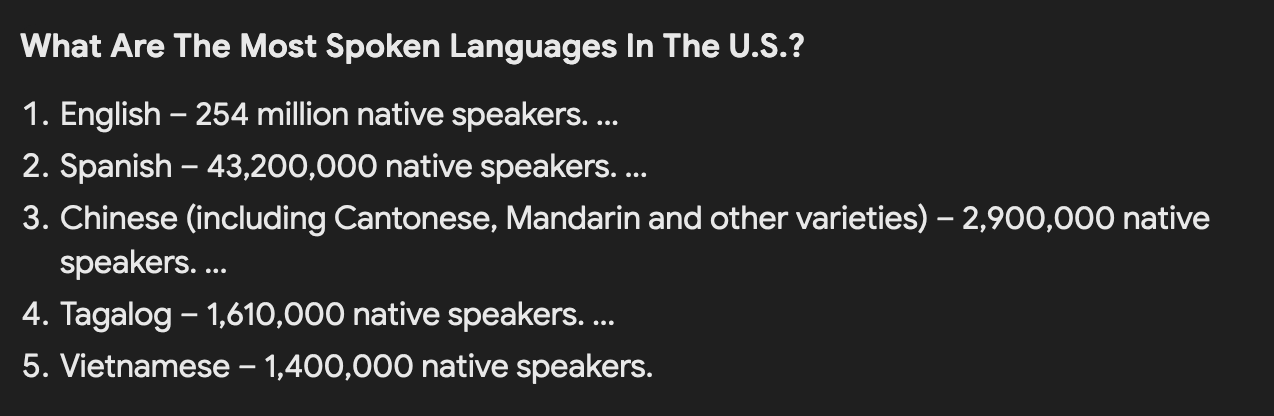 What Are The Most Spoken Languages In The U.S.?

1. English – 254 million native speakers. ...
2. Spanish – 43,200,000 native speakers. ...
3. Chinese (including Cantonese, Mandarin and other varieties) – 2,900,000 native speakers. ...
4. Tagalog – 1,610,000 native speakers. ...
5. Vietnamese – 1,400,000 native speakers.